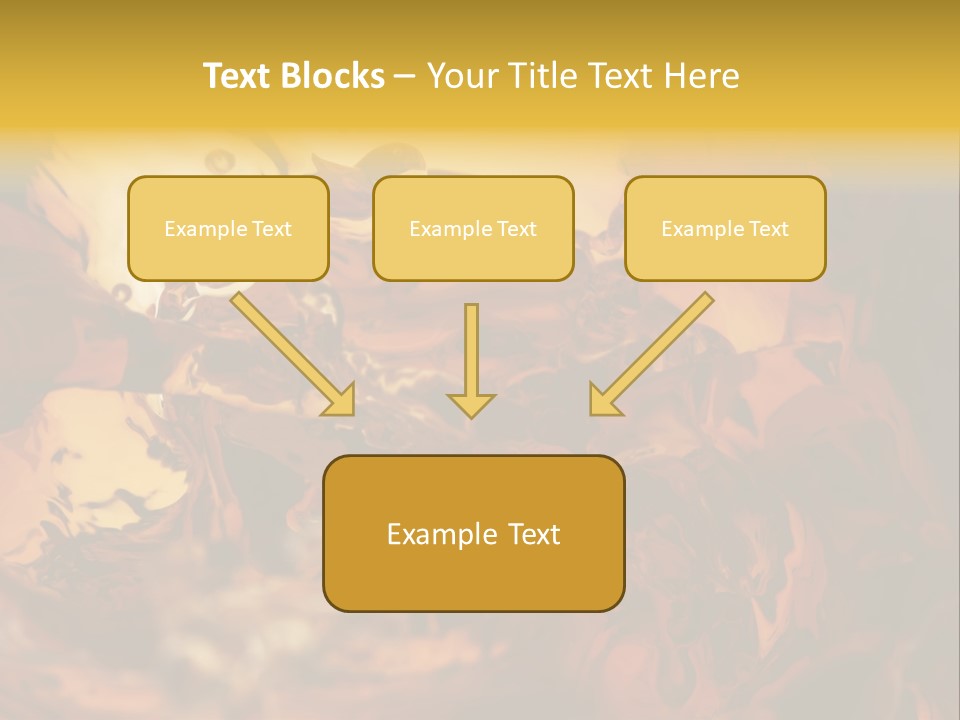 Text Blocks – Your Title Text Here

Example Text

Example Text

Example Text

Example Text